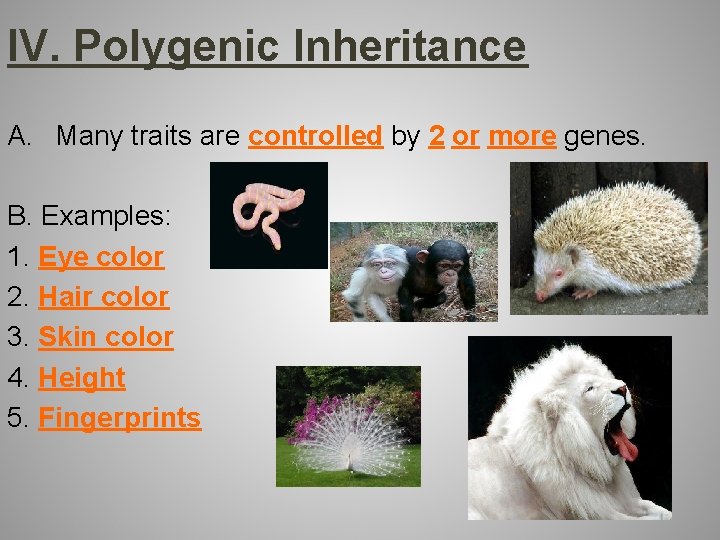 IV. Polygenic Inheritance

A. Many traits are controlled by 2 or more genes.

B. Examples:
1. Eye color
2. Hair color
3. Skin color
4. Height
5. Fingerprints